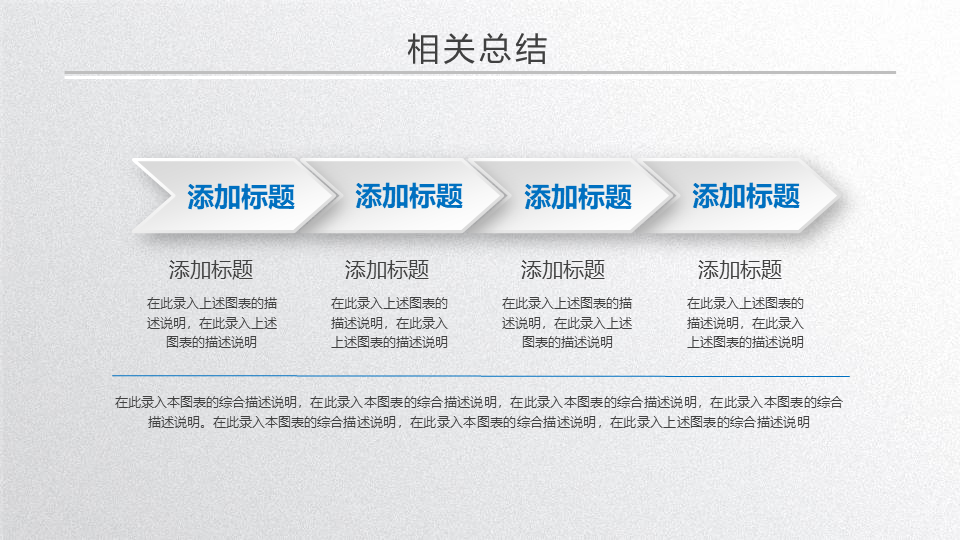 相关总结

添加标题

添加标题

添加标题

添加标题

添加标题

在此录入上述图表的描述说明，在此录入上述图表的描述说明

添加标题

在此录入上述图表的描述说明，在此录入上述图表的描述说明

添加标题

在此录入上述图表的描述说明，在此录入上述图表的描述说明

添加标题

在此录入上述图表的描述说明，在此录入上述图表的描述说明

在此录入本图表的综合描述说明，在此录入本图表的综合描述说明，在此录入本图表的综合描述说明，在此录入本图表的综合描述说明。在此录入本图表的综合描述说明，在此录入本图表的综合描述说明，在此录入上述图表的综合描述说明